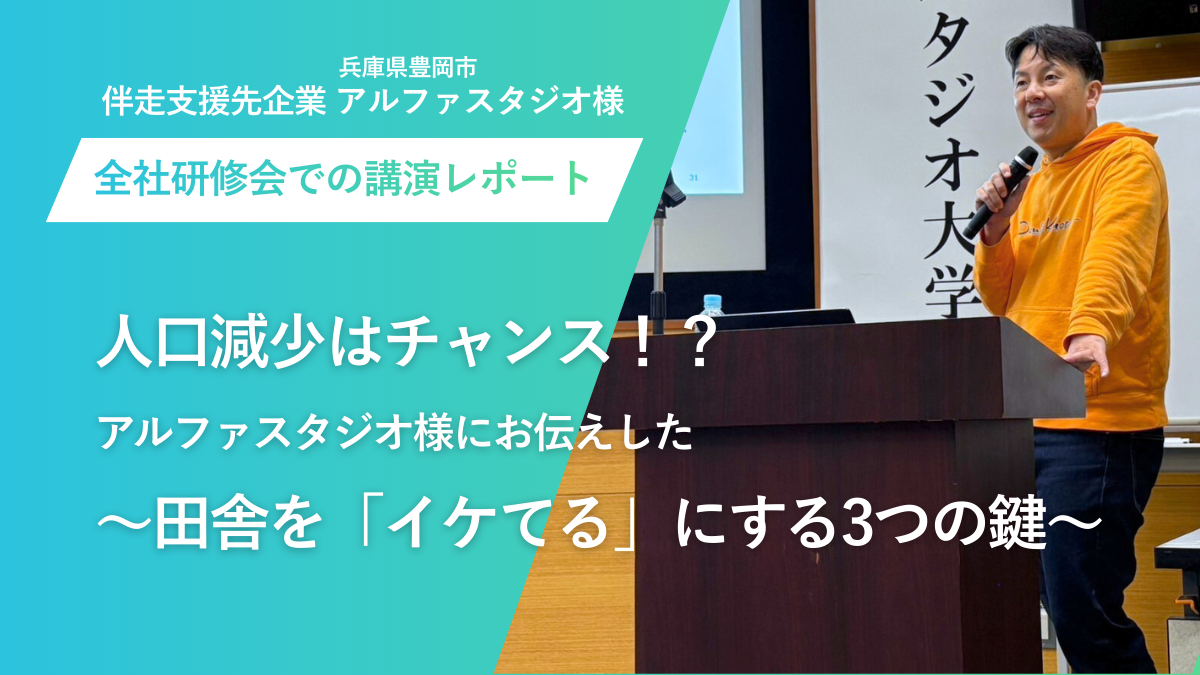 兵庫県豊岡市
伴走支援先企業 アルファスタジオ様

全社研修会での講演レポート

人口減少はチャンス！？

アルファスタジオ様にお伝えした

～田舎を「イケてる」にする3つの鍵～

タジオ大学

31